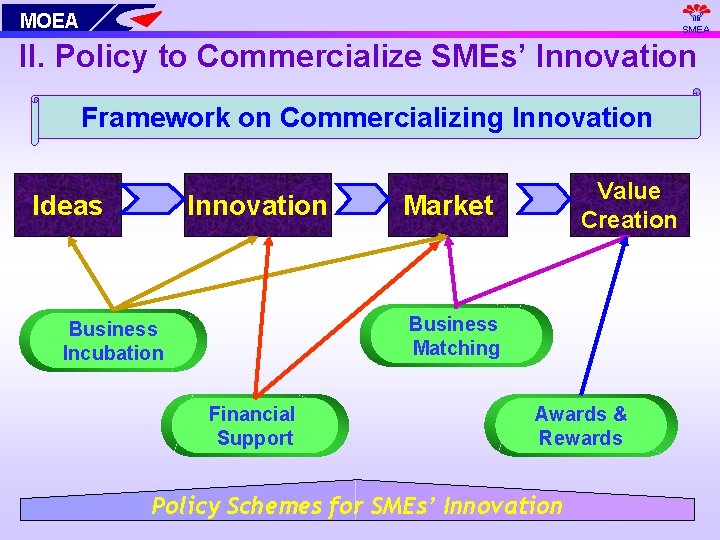 MOEA

SMEA

II. Policy to Commercialize SMEs' Innovation

Framework on Commercializing Innovation

Ideas

Innovation

Market

Value Creation

Business Incubation

Business Matching

Financial Support

Awards & Rewards

Policy Schemes for SMEs' Innovation